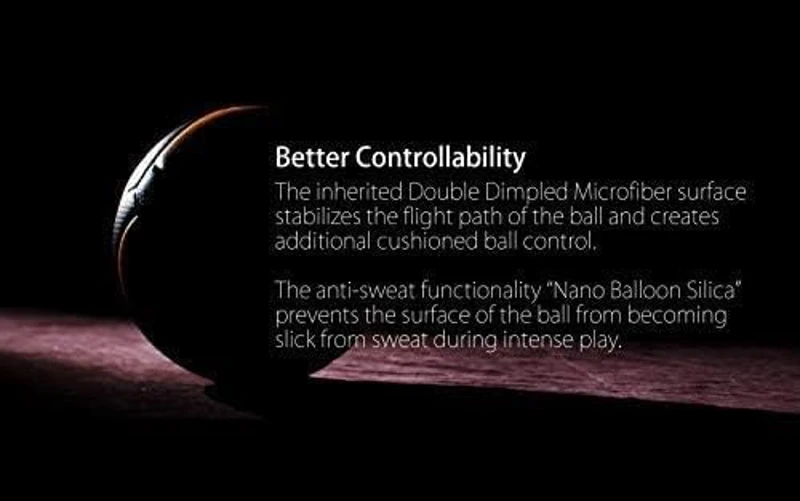 Better Controllability
The inherited Double Dimpled Microfiber surface stabilizes the flight path of the ball and creates additional cushioned ball control.

The anti-sweat functionality "Nano Balloon Silica" prevents the surface of the ball from becoming slick from sweat during intense play.